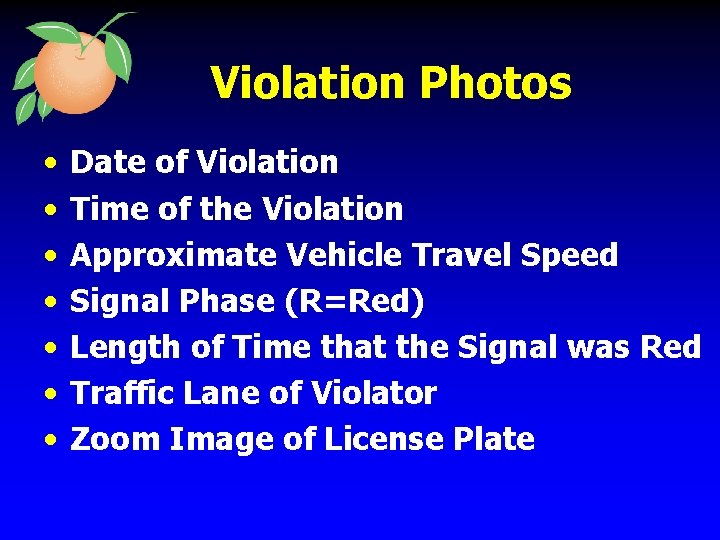 Violation Photos

• Date of Violation
• Time of the Violation
• Approximate Vehicle Travel Speed
• Signal Phase (R=Red)
• Length of Time that the Signal was Red
• Traffic Lane of Violator
• Zoom Image of License Plate